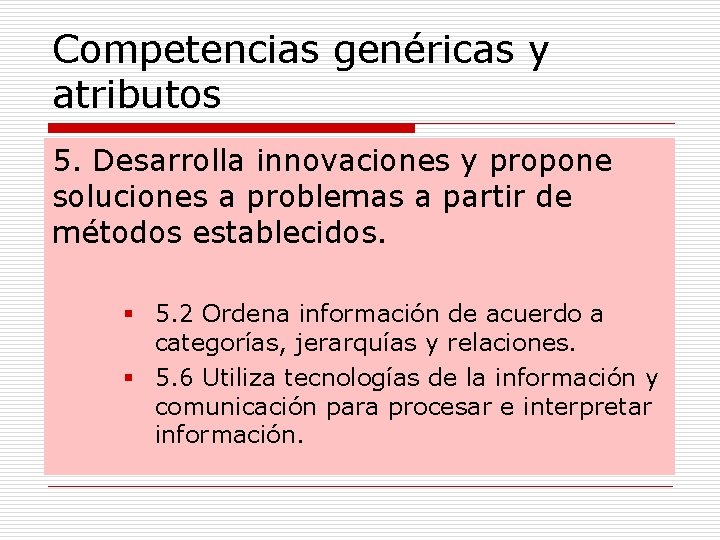 Competencias genéricas y atributos

5. Desarrolla innovaciones y propone soluciones a problemas a partir de métodos establecidos.

- 5.2 Ordena información de acuerdo a categorías, jerarquías y relaciones.
- 5.6 Utiliza tecnologías de la información y comunicación para procesar e interpretar información.